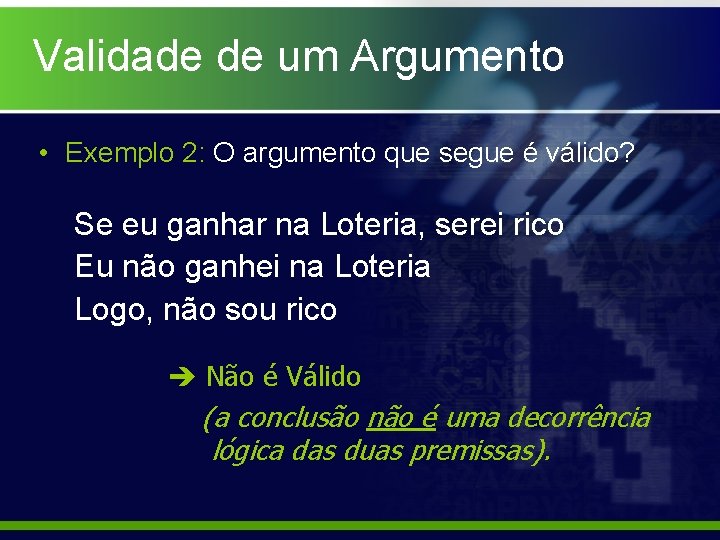 Validade de um Argumento

• Exemplo 2: O argumento que segue é válido?

Se eu ganhar na Loteria, serei rico
Eu não ganhei na Loteria
Logo, não sou rico

➔ Não é Válido
(a conclusão não é uma decorrência lógica das duas premissas).